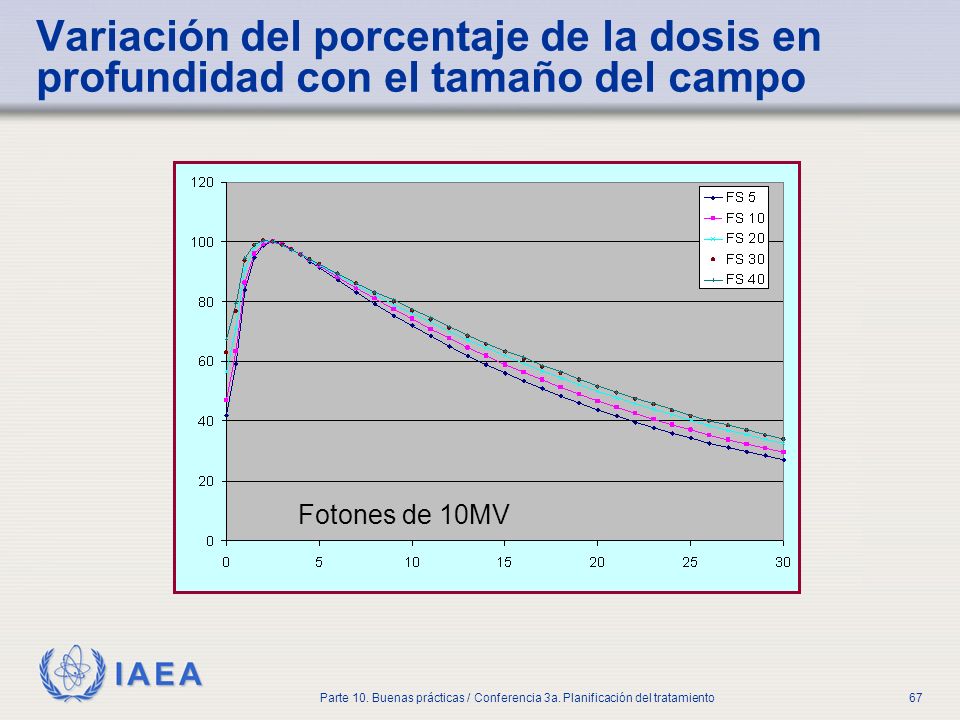 Variación del porcentaje de la dosis en profundidad con el tamaño del campo

120
100
80
60
40
20
0

FS 5
FS 10
FS 20
FS 30
FS 40

Fotones de 10MV

0 5 10 15 20 25 30

IAEA

Parte 10. Buenas prácticas / Conferencia 3a. Planificación del tratamiento

67